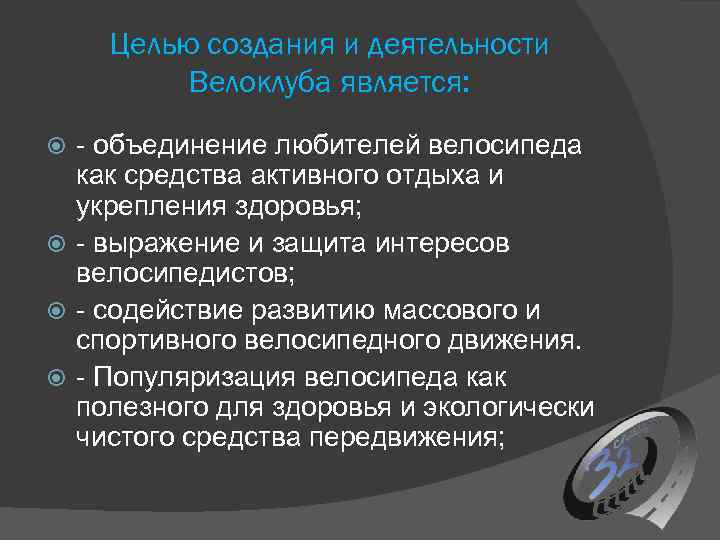 Целью создания и деятельности Велоклуба является:

- объединение любителей велосипеда как средства активного отдыха и укрепления здоровья;
- выражение и защита интересов велосипедистов;
- содействие развитию массового и спортивного велосипедного движения.
- Популяризация велосипеда как полезного для здоровья и экологически чистого средства передвижения;

32